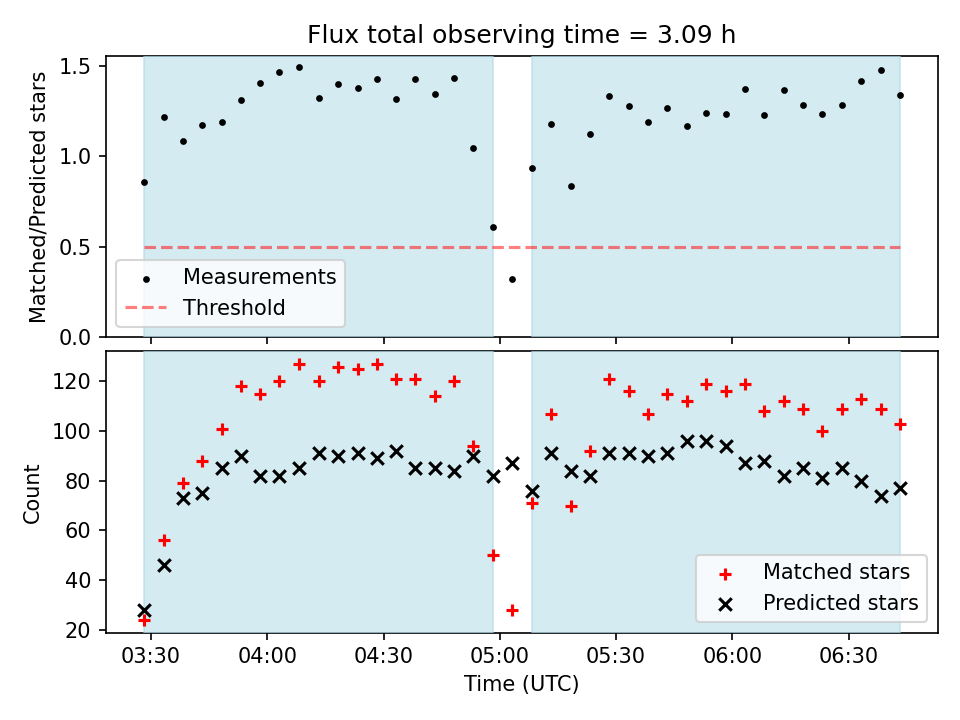 Flux total observing time = 3.09 h

Matched/Predicted stars

1.5
1.0
0.5
0.0

Measurements
Threshold

Count

120
100
80
60
40
20

Matched stars
Predicted stars

03:30
04:00
04:30
05:00
05:30
06:00
06:30

Time (UTC)